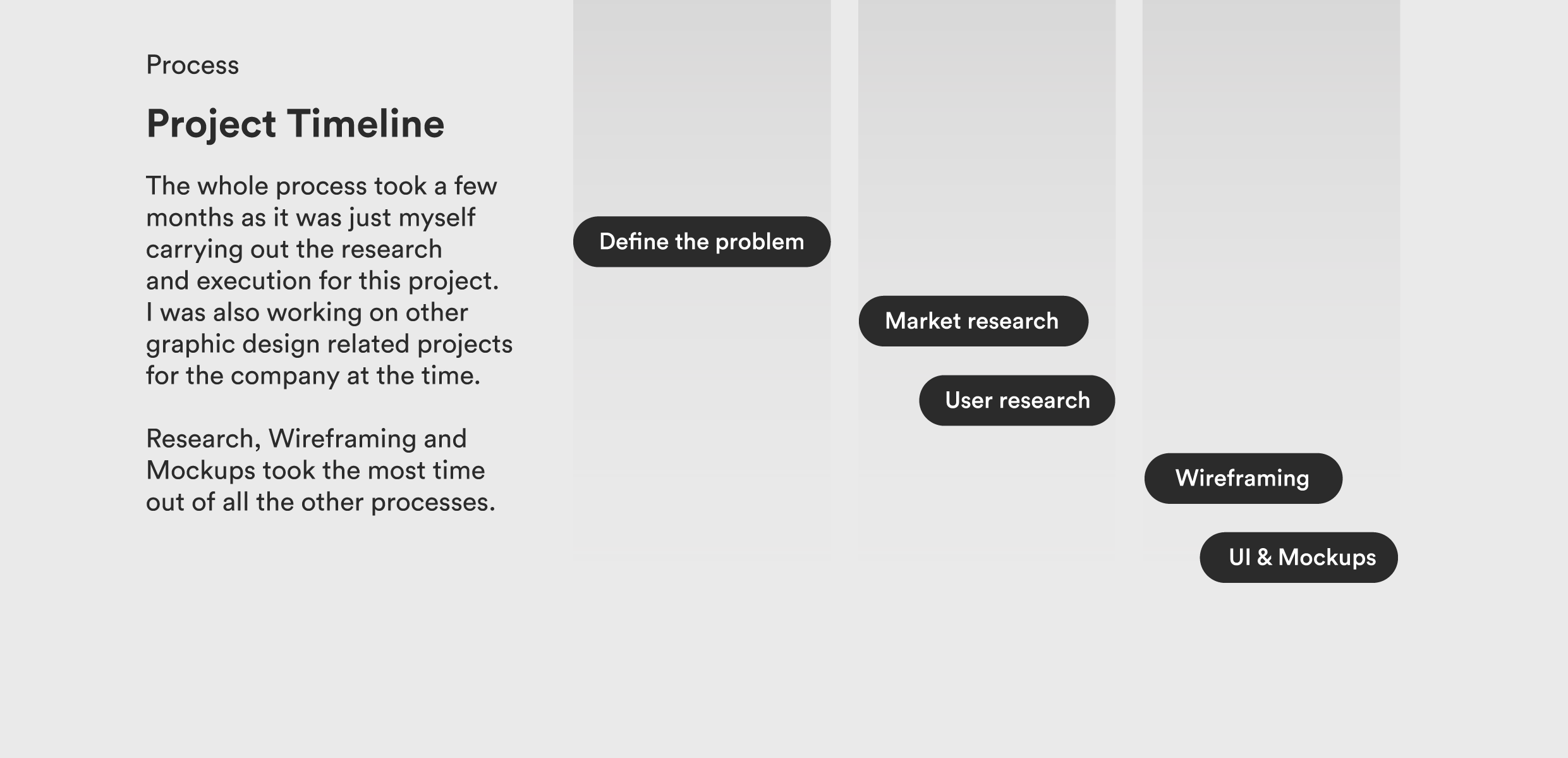 Process

Project Timeline

The whole process took a few months as it was just myself carrying out the research and execution for this project. I was also working on other graphic design related projects for the company at the time.

Research, Wireframing and Mockups took the most time out of all the other processes.

Define the problem

Market research

User research

Wireframing

UI & Mockups